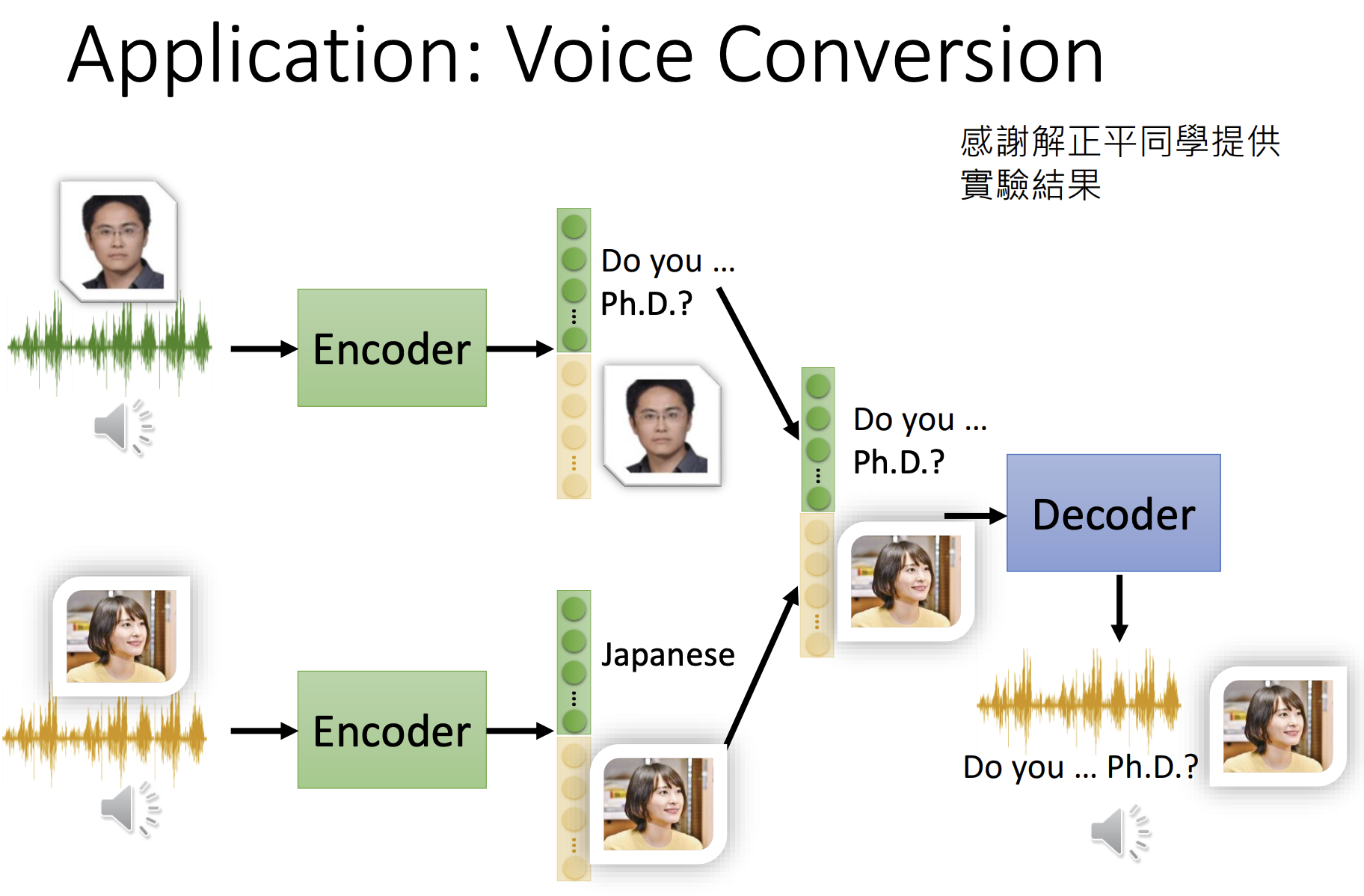 Application: Voice Conversion

感謝解正平同學提供實驗結果

Encoder

Do you ...
Ph.D.?

Encoder

Japanese

Do you ...
Ph.D.?

Decoder

Do you ... Ph.D.?